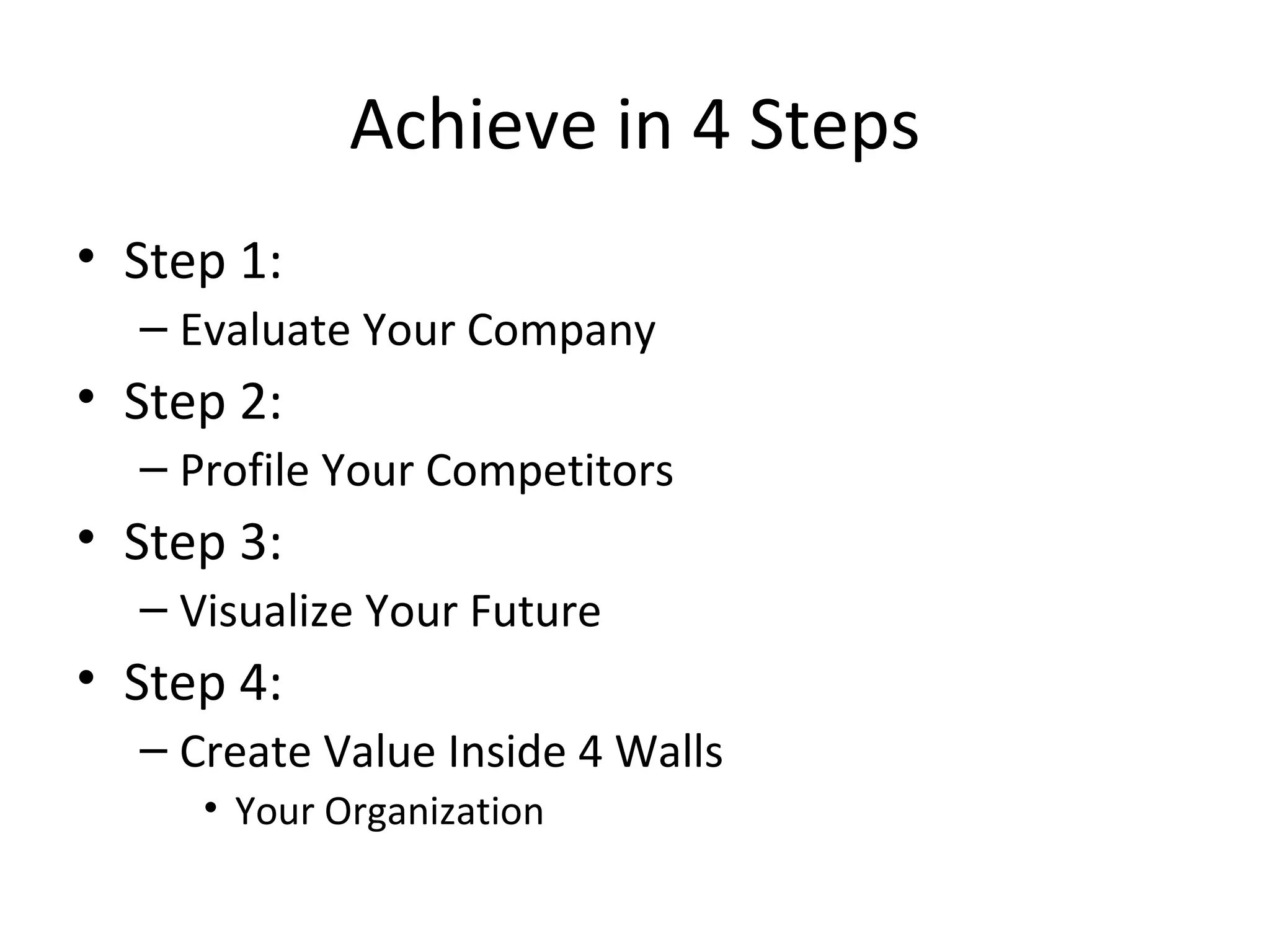 Achieve in 4 Steps

• Step 1:
– Evaluate Your Company
• Step 2:
– Profile Your Competitors
• Step 3:
– Visualize Your Future
• Step 4:
– Create Value Inside 4 Walls
• Your Organization